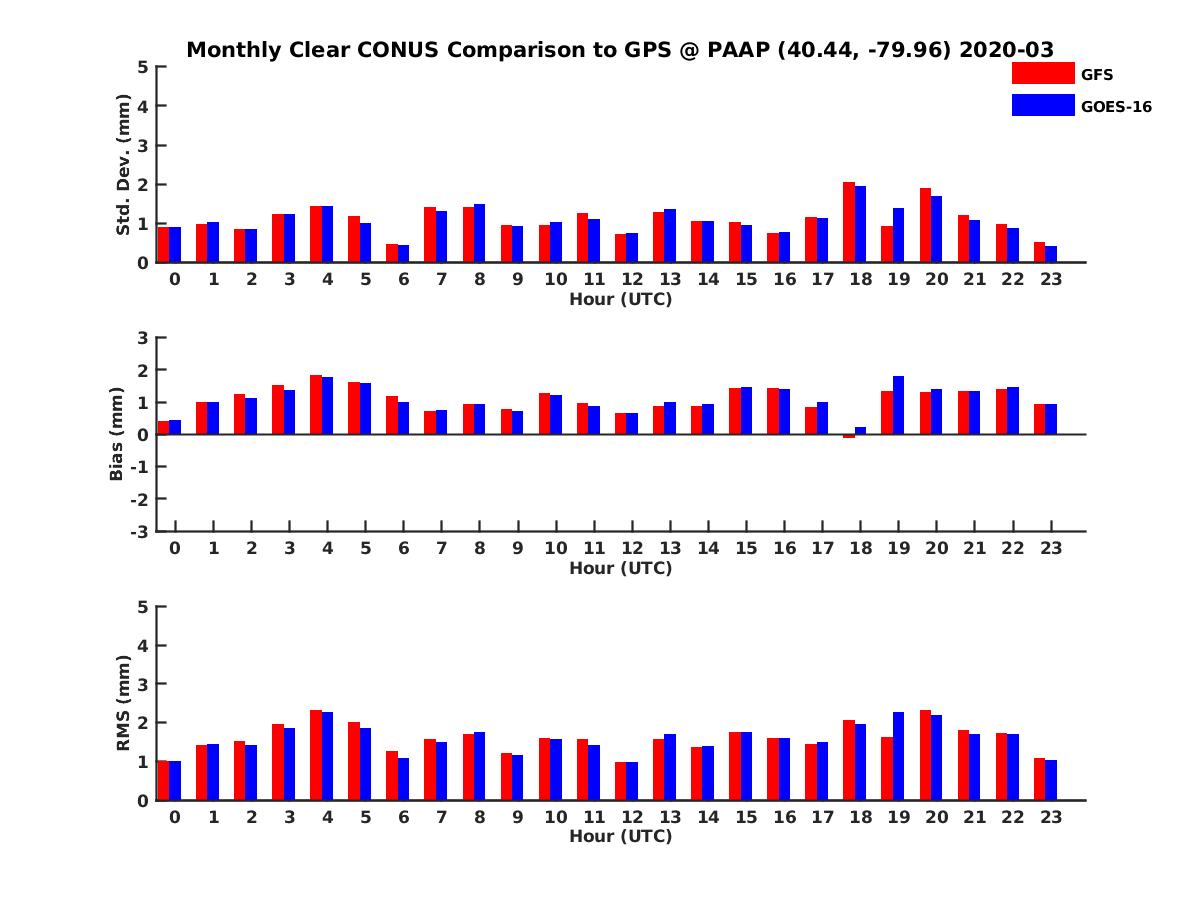 Monthly Clear CONUS Comparison to GPS @ PAAP (40.44, -79.96) 2020-03

GFS
GOES-16

Std. Dev. (mm)
5
4
3
2
1
0
0 1 2 3 4 5 6 7 8 9 10 11 12 13 14 15 16 17 18 19 20 21 22 23
Hour (UTC)

Bias (mm)
3
2
1
0
-1
-2
-3
0 1 2 3 4 5 6 7 8 9 10 11 12 13 14 15 16 17 18 19 20 21 22 23
Hour (UTC)

RMS (mm)
5
4
3
2
1
0
0 1 2 3 4 5 6 7 8 9 10 11 12 13 14 15 16 17 18 19 20 21 22 23
Hour (UTC)